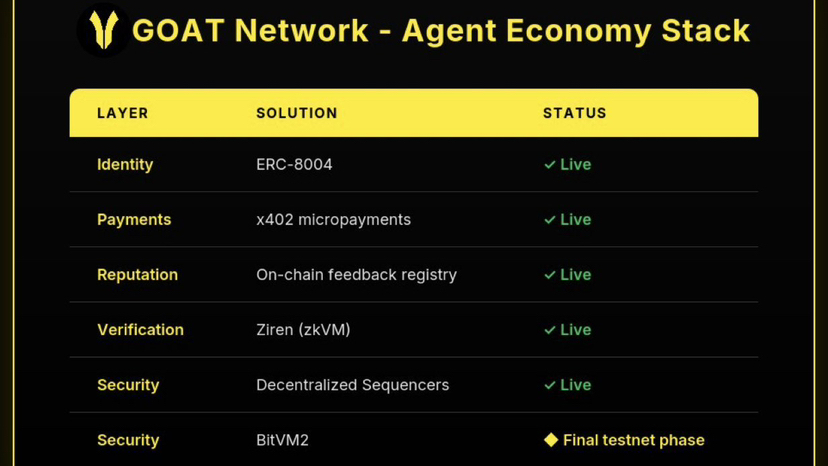 GOAT Network - Agent Economy Stack

| LAYER | SOLUTION | STATUS |
|---|---|---|
| Identity | ERC-8004 | ✓ Live |
| Payments | x402 micropayments | ✓ Live |
| Reputation | On-chain feedback registry | ✓ Live |
| Verification | Ziren (zkVM) | ✓ Live |
| Security | Decentralized Sequencers | ✓ Live |
| Security | BitVM2 | ◆ Final testnet phase |